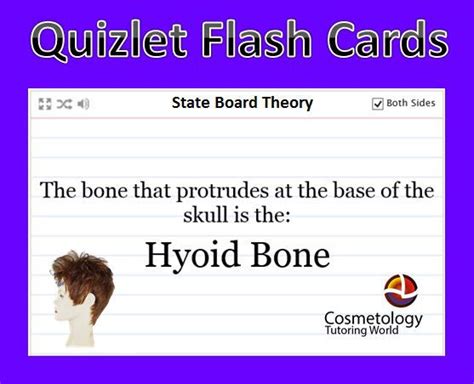 Quizlet Flash Cards

State Board Theory

Both Sides

The bone that protrudes at the base of the skull is the:

Hyoid Bone

Cosmetology Tutoring World